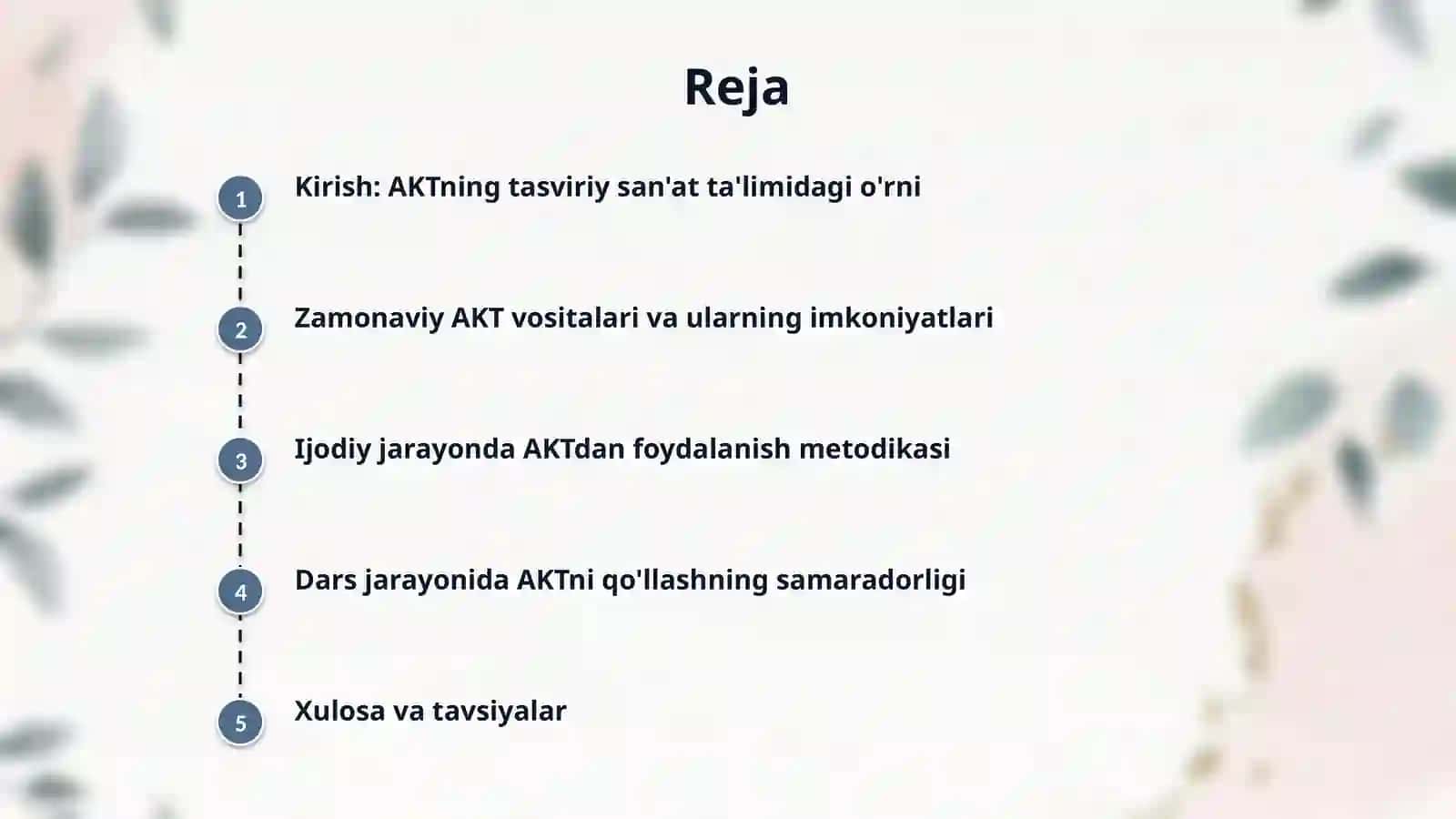 Reja

1 Kirish: AKTning tasviriy san'at ta'limidagi o'rni

2 Zamonaviy AKT vositalari va ularning imkoniyatlari

3 Ijodiy jarayonda AKTdan foydalanish metodikasi

4 Dars jarayonida AKTni qo'llashning samaradorligi

5 Xulosa va tavsiyalar